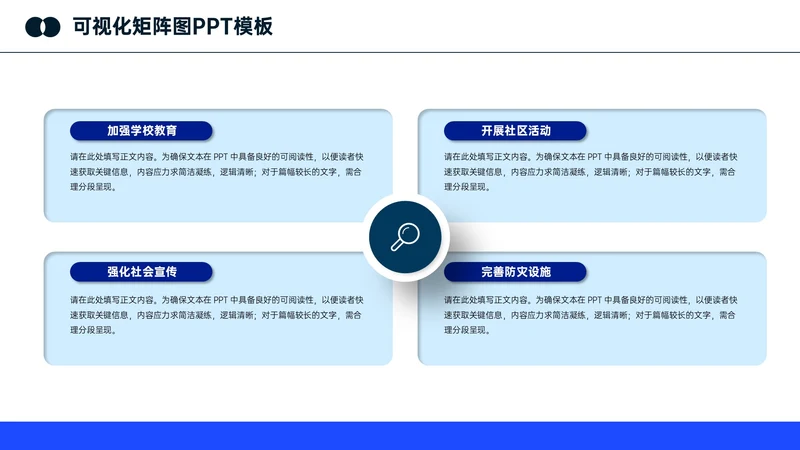 可视化矩阵图PPT模板

加强学校教育

请在此处填写正文内容。为确保文本在 PPT 中具备良好的可阅读性，以便读者快速获取关键信息，内容应力求简洁凝练，逻辑清晰；对于篇幅较长的文字，需合理分段呈现。

开展社区活动

请在此处填写正文内容。为确保文本在 PPT 中具备良好的可阅读性，以便读者快速获取关键信息，内容应力求简洁凝练，逻辑清晰；对于篇幅较长的文字，需合理分段呈现。

强化社会宣传

请在此处填写正文内容。为确保文本在 PPT 中具备良好的可阅读性，以便读者快速获取关键信息，内容应力求简洁凝练，逻辑清晰；对于篇幅较长的文字，需合理分段呈现。

完善防灾设施

请在此处填写正文内容。为确保文本在 PPT 中具备良好的可阅读性，以便读者快速获取关键信息，内容应力求简洁凝练，逻辑清晰；对于篇幅较长的文字，需合理分段呈现。